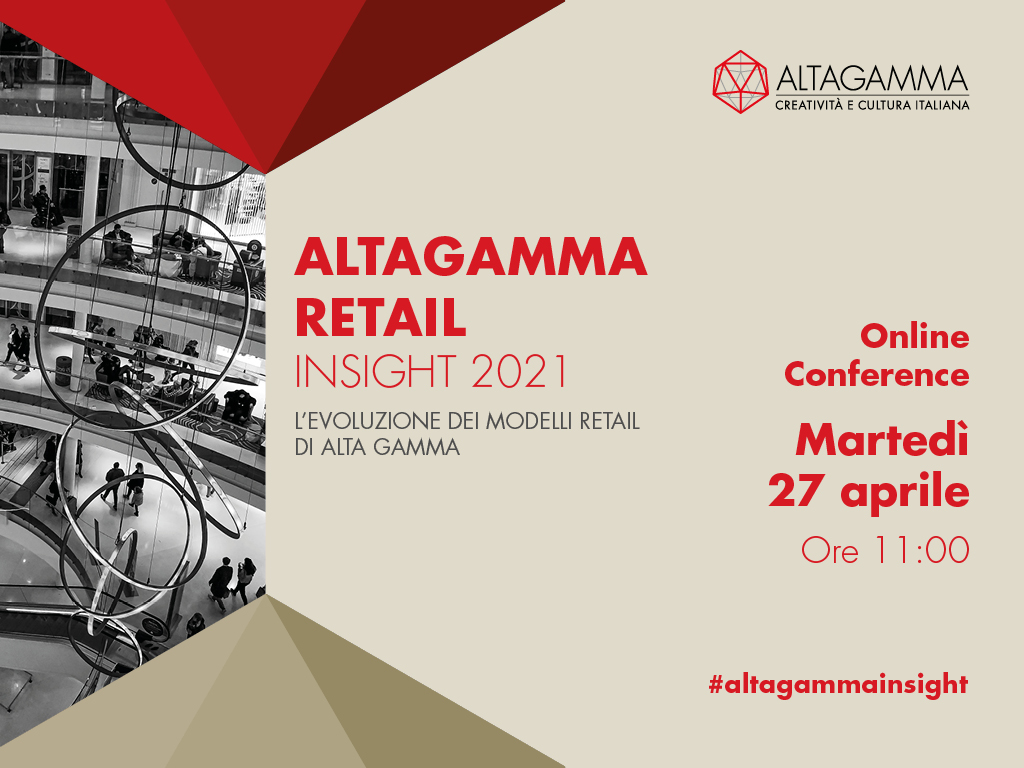 ALTAGAMMA
CREATIVITÀ E CULTURA ITALIANA

ALTAGAMMA RETAIL
INSIGHT 2021

L'EVOLUZIONE DEI MODELLI RETAIL DI ALTA GAMMA

Online Conference

Martedì 27 aprile

Ore 11:00

#altagammainsight